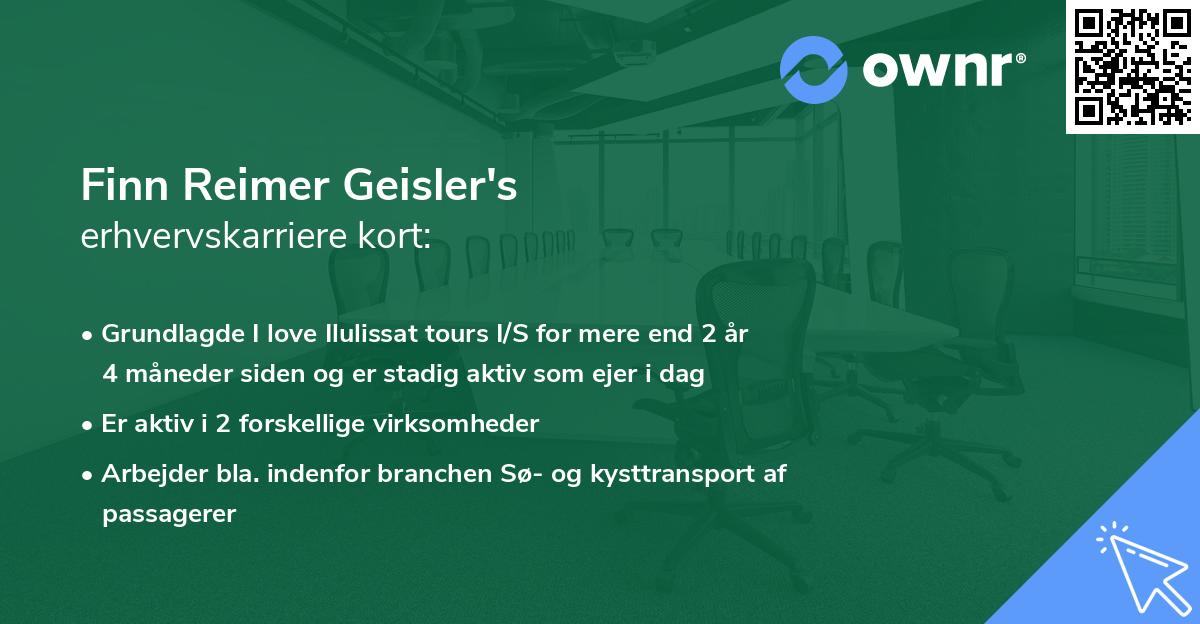 ownr®

Finn Reimer Geisler's
erhvervskarriere kort:

• Grundlagde I love Ilulissat tours I/S for mere end 2 år 4 måneder siden og er stadig aktiv som ejer i dag

• Er aktiv i 2 forskellige virksomheder

• Arbejder bla. indenfor branchen Sø- og kysttransport af passagerer